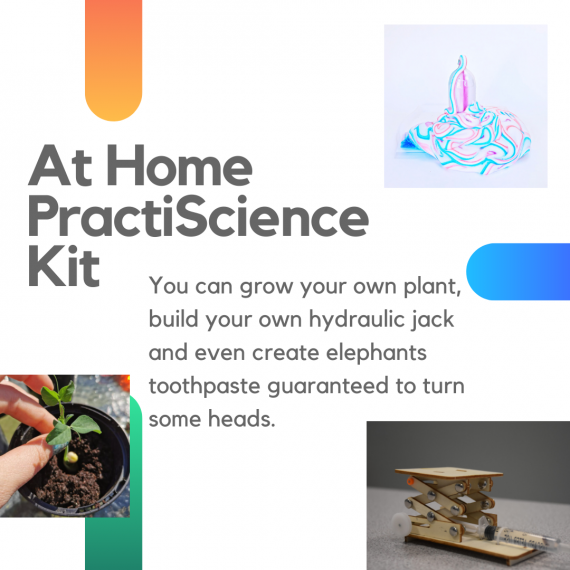 At Home PractiScience Kit

You can grow your own plant, build your own hydraulic jack and even create elephants toothpaste guaranteed to turn some heads.